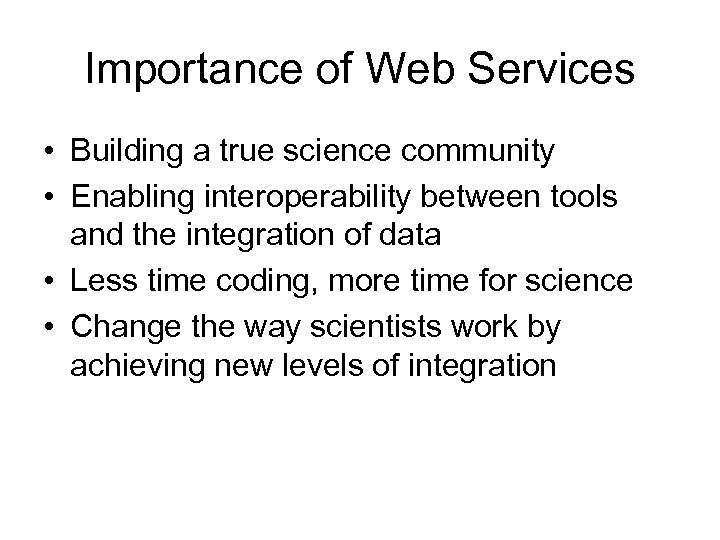 Importance of Web Services

• Building a true science community
• Enabling interoperability between tools and the integration of data
• Less time coding, more time for science
• Change the way scientists work by achieving new levels of integration